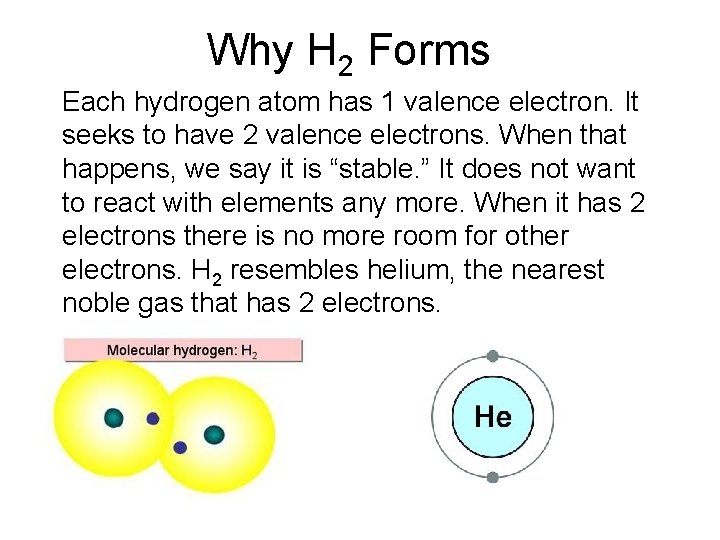 Why $H_2$ Forms

Each hydrogen atom has 1 valence electron. It seeks to have 2 valence electrons. When that happens, we say it is “stable.” It does not want to react with elements any more. When it has 2 electrons there is no more room for other electrons. $H_2$ resembles helium, the nearest noble gas that has 2 electrons.

Molecular hydrogen: $H_2$

He